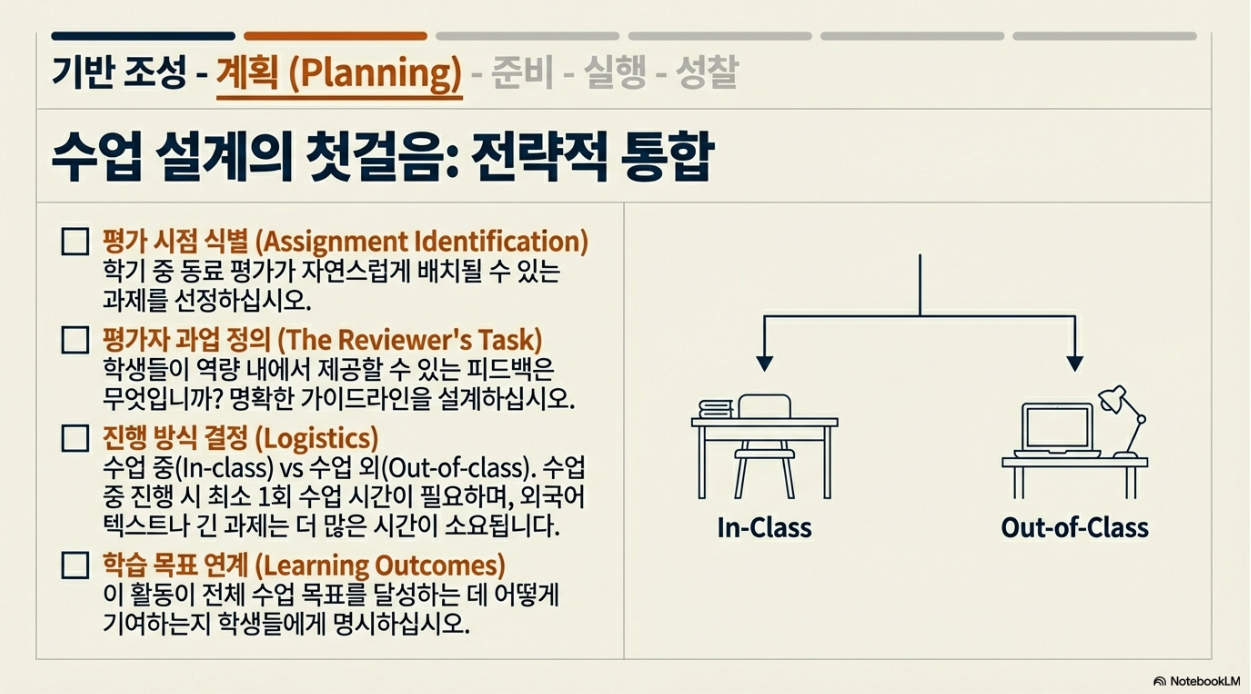 기반 조성 - 계획 (Planning) - 준비 - 실행 - 성찰

수업 설계의 첫걸음: 전략적 통합

☐ 평가 시점 식별 (Assignment Identification)
학기 중 동료 평가가 자연스럽게 배치될 수 있는 과제를 선정하십시오.

☐ 평가자 과업 정의 (The Reviewer's Task)
학생들이 역량 내에서 제공할 수 있는 피드백은 무엇입니까? 명확한 가이드라인을 설계하십시오.

☐ 진행 방식 결정 (Logistics)
수업 중(In-class) vs 수업 외(Out-of-class). 수업 중 진행 시 최소 1회 수업 시간이 필요하며, 외국어 텍스트나 긴 과제는 더 많은 시간이 소요됩니다.

☐ 학습 목표 연계 (Learning Outcomes)
이 활동이 전체 수업 목표를 달성하는 데 어떻게 기여하는지 학생들에게 명시하십시오.

In-Class

Out-of-Class

NotebookLM